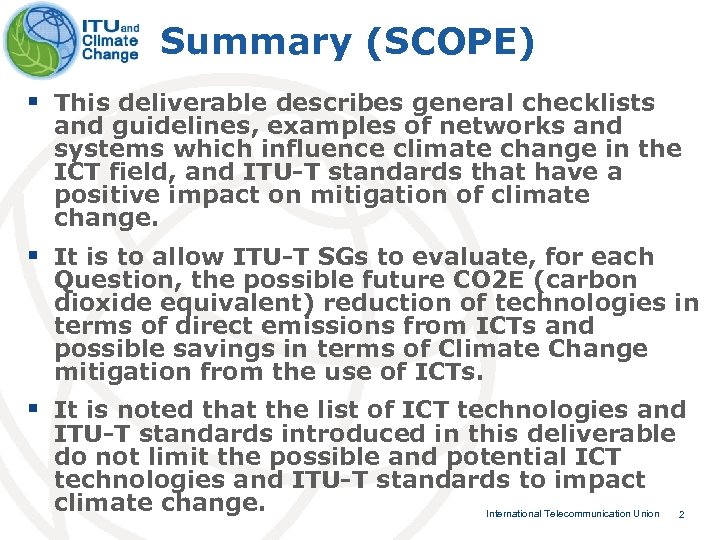 ITU and Climate Change

Summary (SCOPE)

▪ This deliverable describes general checklists and guidelines, examples of networks and systems which influence climate change in the ICT field, and ITU-T standards that have a positive impact on mitigation of climate change.

▪ It is to allow ITU-T SGs to evaluate, for each Question, the possible future CO2E (carbon dioxide equivalent) reduction of technologies in terms of direct emissions from ICTs and possible savings in terms of Climate Change mitigation from the use of ICTs.

▪ It is noted that the list of ICT technologies and ITU-T standards introduced in this deliverable do not limit the possible and potential ICT technologies and ITU-T standards to impact climate change.

International Telecommunication Union 2